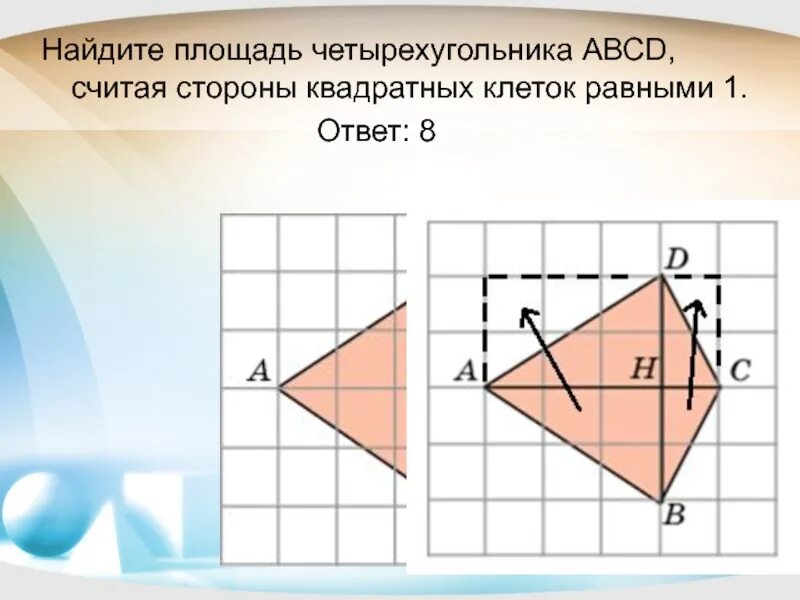 Найдите площадь четырехугольника ABCD, считая стороны квадратных клеток равными 1.

Ответ: 8

A

D

A

H

C

B